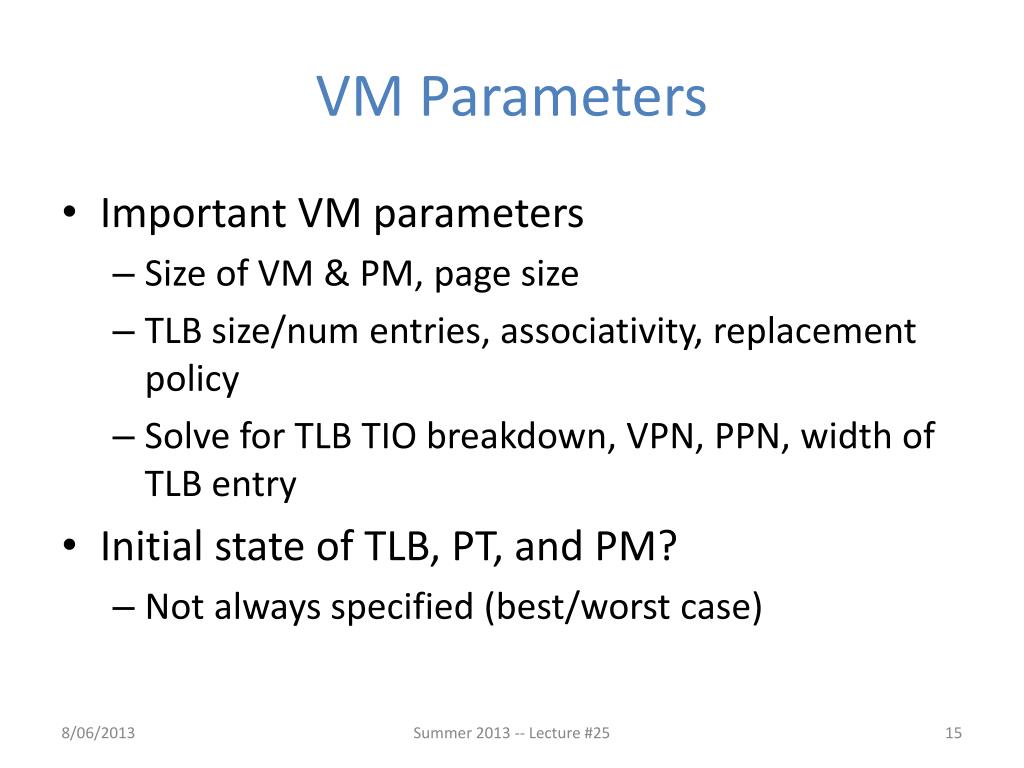 VM Parameters

• Important VM parameters
– Size of VM & PM, page size
– TLB size/num entries, associativity, replacement policy
– Solve for TLB TIO breakdown, VPN, PPN, width of TLB entry
• Initial state of TLB, PT, and PM?
– Not always specified (best/worst case)

8/06/2013
Summer 2013 -- Lecture #25
15